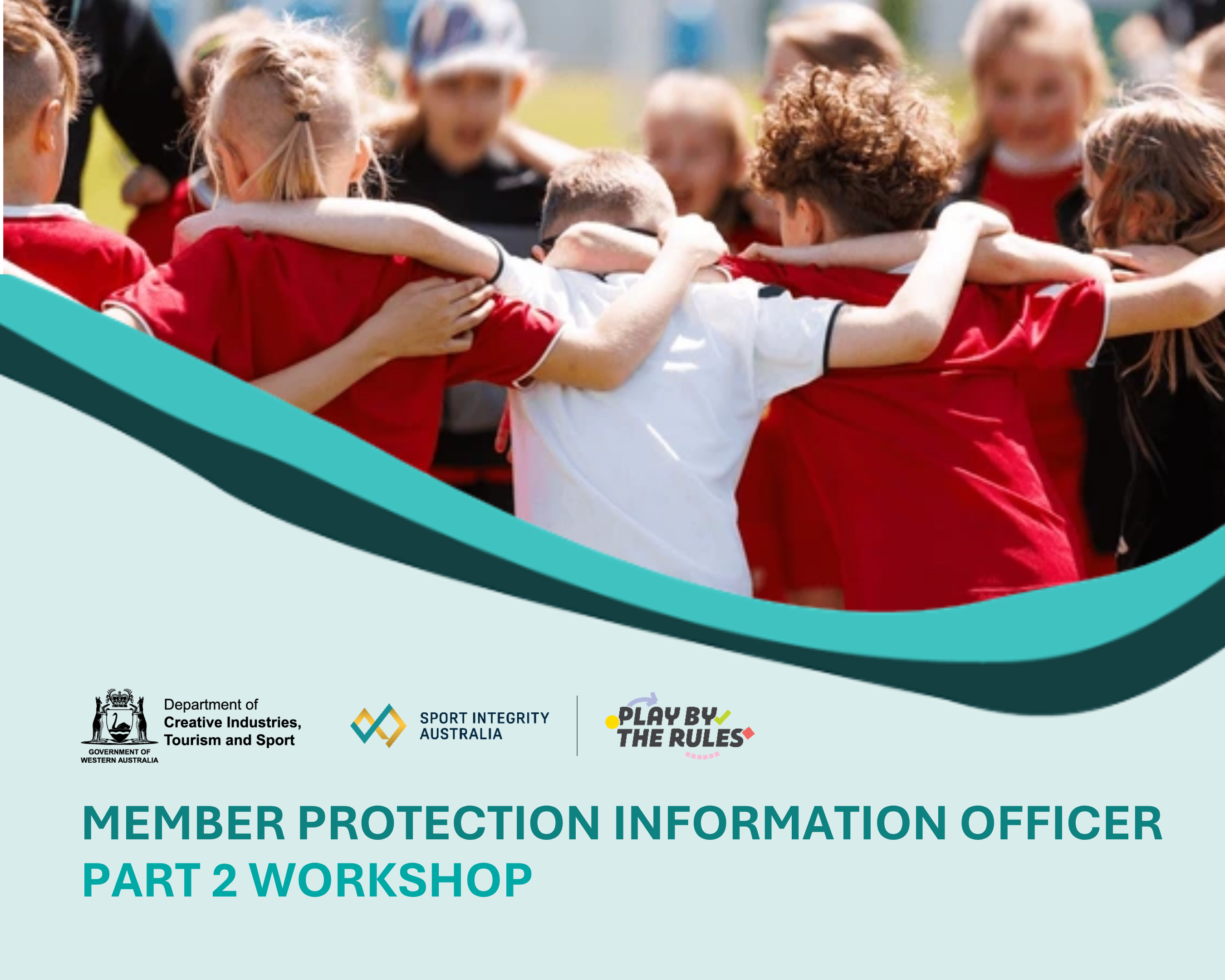 GOVERNMENT OF WESTERN AUSTRALIA

Department of Creative Industries, Tourism and Sport

SPORT INTEGRITY AUSTRALIA

PLAY BY THE RULES

MEMBER PROTECTION INFORMATION OFFICER
PART 2 WORKSHOP